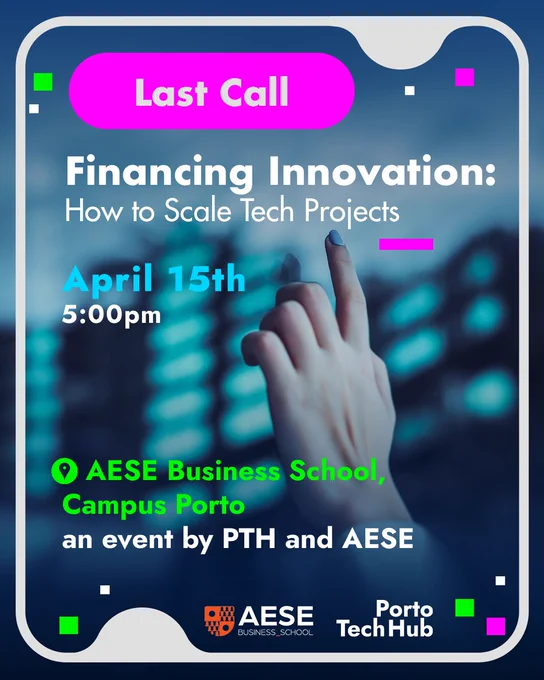 Last Call

Financing Innovation:
How to Scale Tech Projects

April 15th
5:00pm

AESE Business School, Campus Porto
an event by PTH and AESE

AESE BUSINESS_SCHOOL

Porto Tech Hub